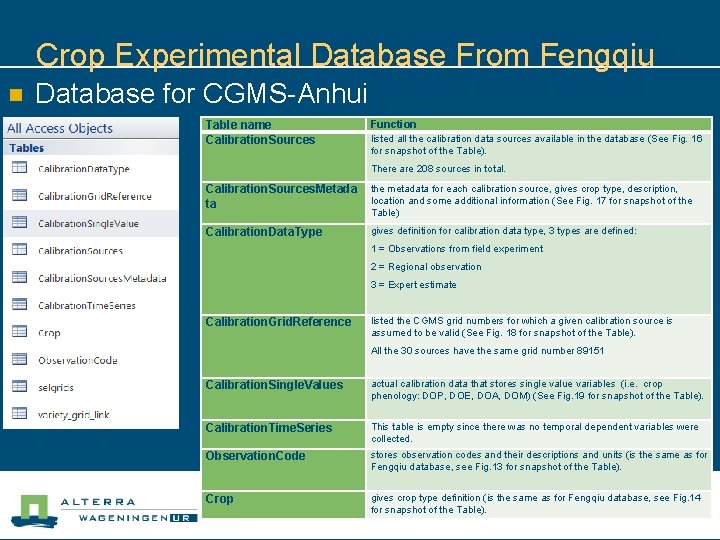 Crop Experimental Database From Fengqiu

Database for CGMS-Anhui

All Access Objects
Tables
CalibrationDataType
CalibrationGridReference
CalibrationSingleValue
CalibrationSources
CalibrationSourcesMetadata
CalibrationTimeSeries
Crop
ObservationCode
selgrids
variety_grid_link

| Table name | Function |
|---|---|
| CalibrationSources | listed all the calibration data sources available in the database (See Fig. 16 for snapshot of the Table). There are 208 sources in total. |
| CalibrationSourcesMetadata | the metadata for each calibration source, gives crop type, description, location and some additional information (See Fig. 17 for snapshot of the Table) |
| CalibrationDataType | gives definition for calibration data type, 3 types are defined: 1 = Observations from field experiment 2 = Regional observation 3 = Expert estimate |
| CalibrationGridReference | listed the CGMS grid numbers for which a given calibration source is assumed to be valid (See Fig. 18 for snapshot of the Table). All the 30 sources have the same grid number 89151 |
| CalibrationSingleValues | actual calibration data that stores single value variables (i.e. crop phenology: DOP, DOE, DOA, DOM) (See Fig.19 for snapshot of the Table). |
| CalibrationTimeSeries | This table is empty since there was no temporal dependent variables were collected. |
| ObservationCode | stores observation codes and their descriptions and units (is the same as for Fengqiu database, see Fig.13 for snapshot of the Table). |
| Crop | gives crop type definition (is the same as for Fengqiu database, see Fig.14 for snapshot of the Table). |

ALTERRA
WAGENINGEN UR